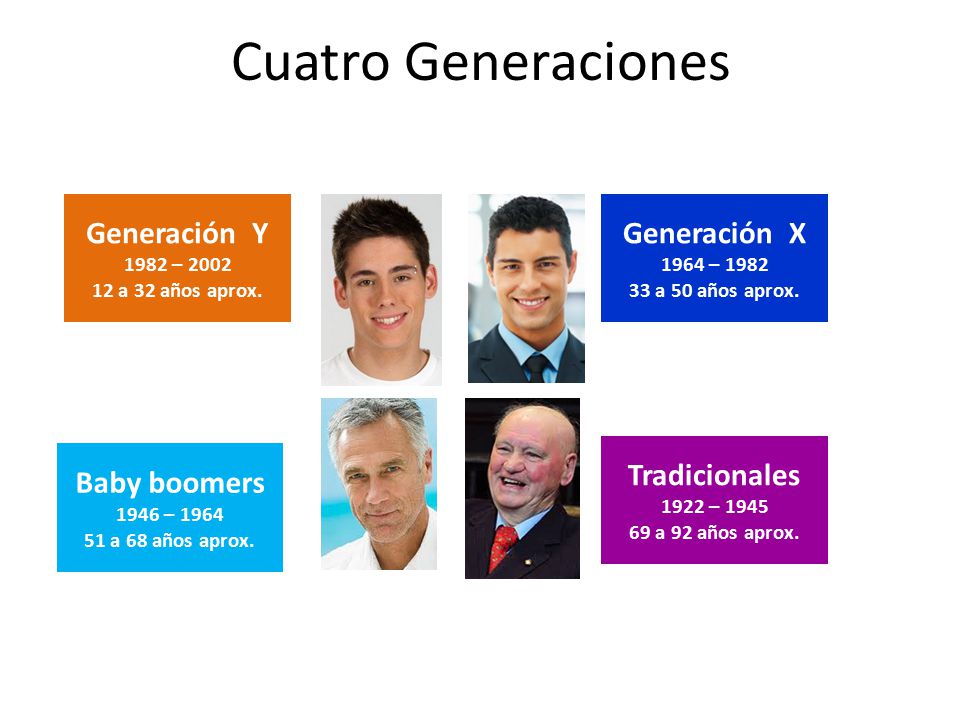 Cuatro Generaciones

Generación Y
1982 – 2002
12 a 32 años aprox.

Generación X
1964 – 1982
33 a 50 años aprox.

Baby boomers
1946 – 1964
51 a 68 años aprox.

Tradicionales
1922 – 1945
69 a 92 años aprox.